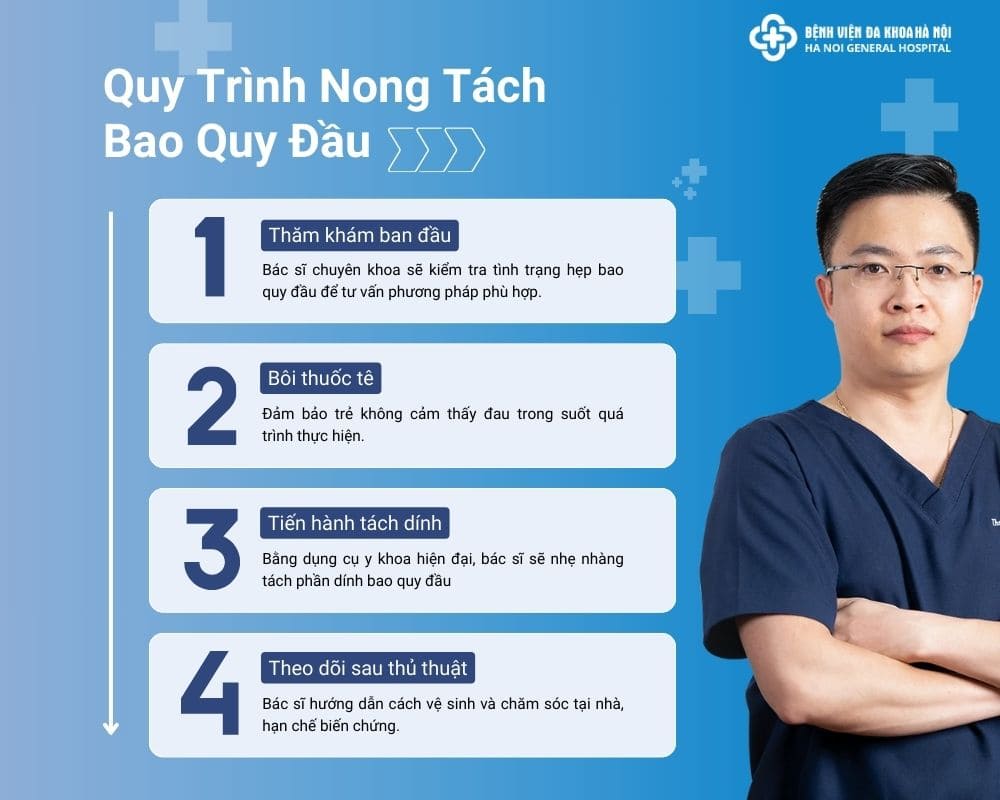 BỆNH VIỆN ĐA KHOA HÀ NỘI
HA NOI GENERAL HOSPITAL

Quy Trình Nong Tách Bao Quy Đầu

1
Thăm khám ban đầu
Bác sĩ chuyên khoa sẽ kiểm tra tình trạng hẹp bao quy đầu để tư vấn phương pháp phù hợp.

2
Bôi thuốc tê
Đảm bảo trẻ không cảm thấy đau trong suốt quá trình thực hiện.

3
Tiến hành tách dính
Bằng dụng cụ y khoa hiện đại, bác sĩ sẽ nhẹ nhàng tách phần dính bao quy đầu

4
Theo dõi sau thủ thuật
Bác sĩ hướng dẫn cách vệ sinh và chăm sóc tại nhà, hạn chế biến chứng.